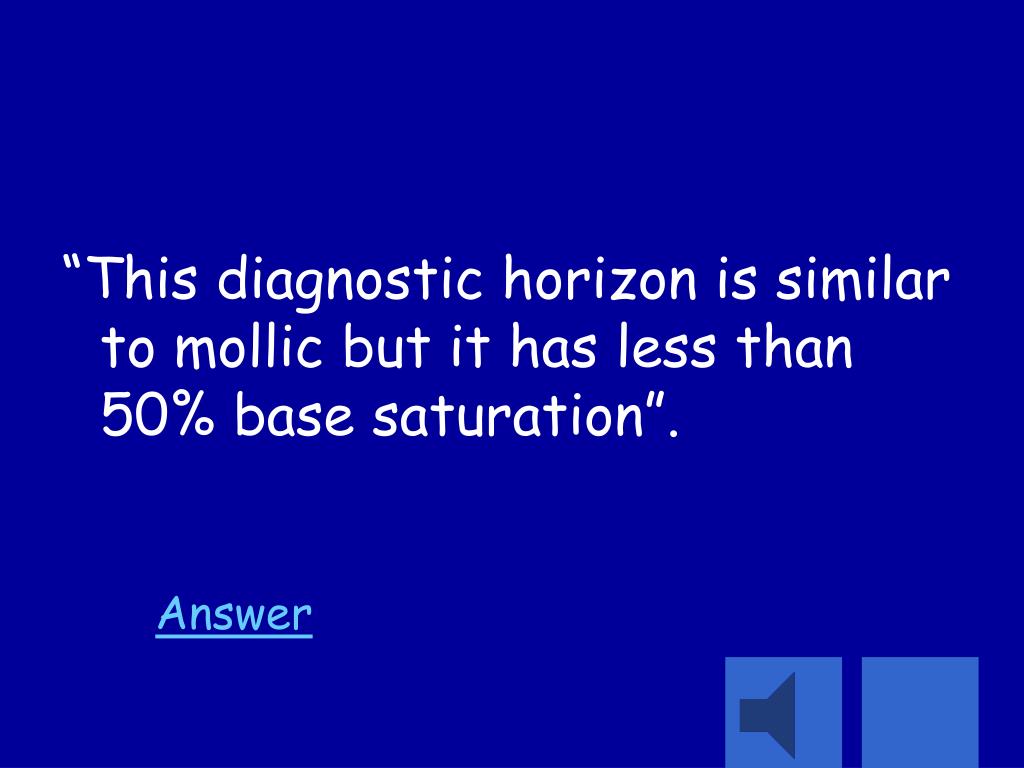 “This diagnostic horizon is similar to mollic but it has less than 50% base saturation”.

Answer